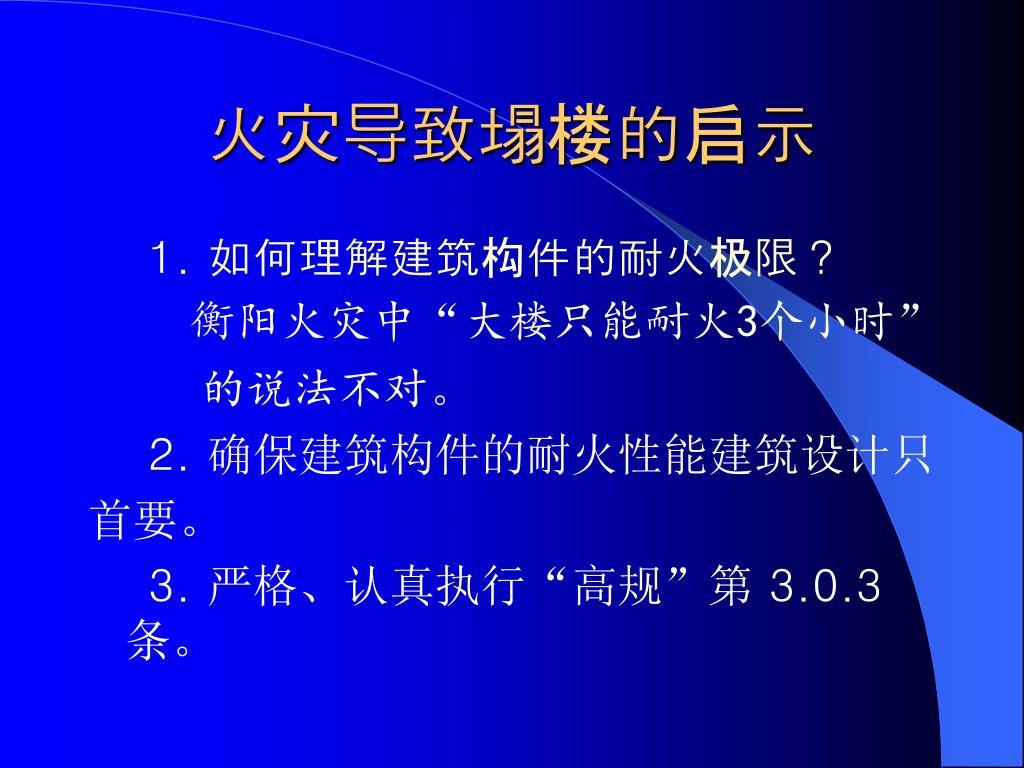 火灾导致塌楼的启示

1. 如何理解建筑构件的耐火极限？
衡阳火灾中“大楼只能耐火3个小时”的说法不对。

2. 确保建筑构件的耐火性能建筑设计只首要。

3. 严格、认真执行“高规”第 3.0.3 条。